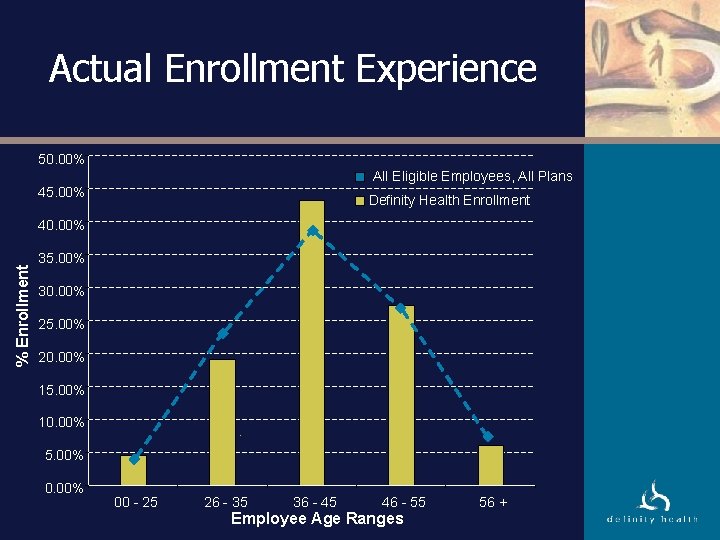 Actual Enrollment Experience

50.00%
45.00%
40.00%
35.00%
30.00%
25.00%
20.00%
15.00%
10.00%
5.00%
0.00%

% Enrollment

All Eligible Employees, All Plans
Definity Health Enrollment

00 - 25
26 - 35
36 - 45
46 - 55
56 +

Employee Age Ranges

definity health